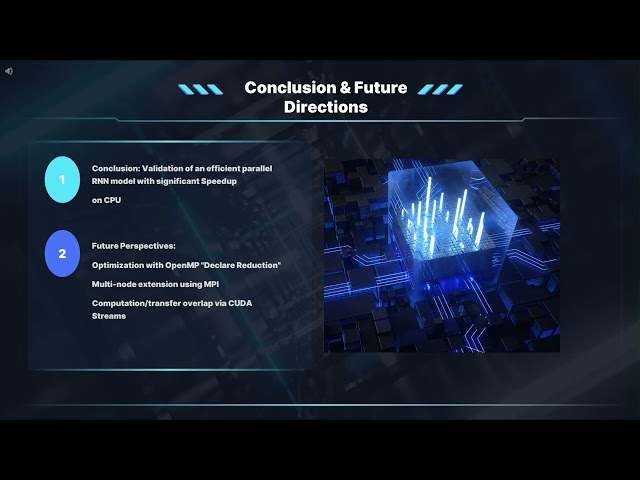 Conclusion & Future Directions

1

Conclusion: Validation of an efficient parallel RNN model with significant Speedup

on CPU

2

Future Perspectives:

Optimization with OpenMP "Declare Reduction"

Multi-node extension using MPI

Computation/transfer overlap via CUDA Streams